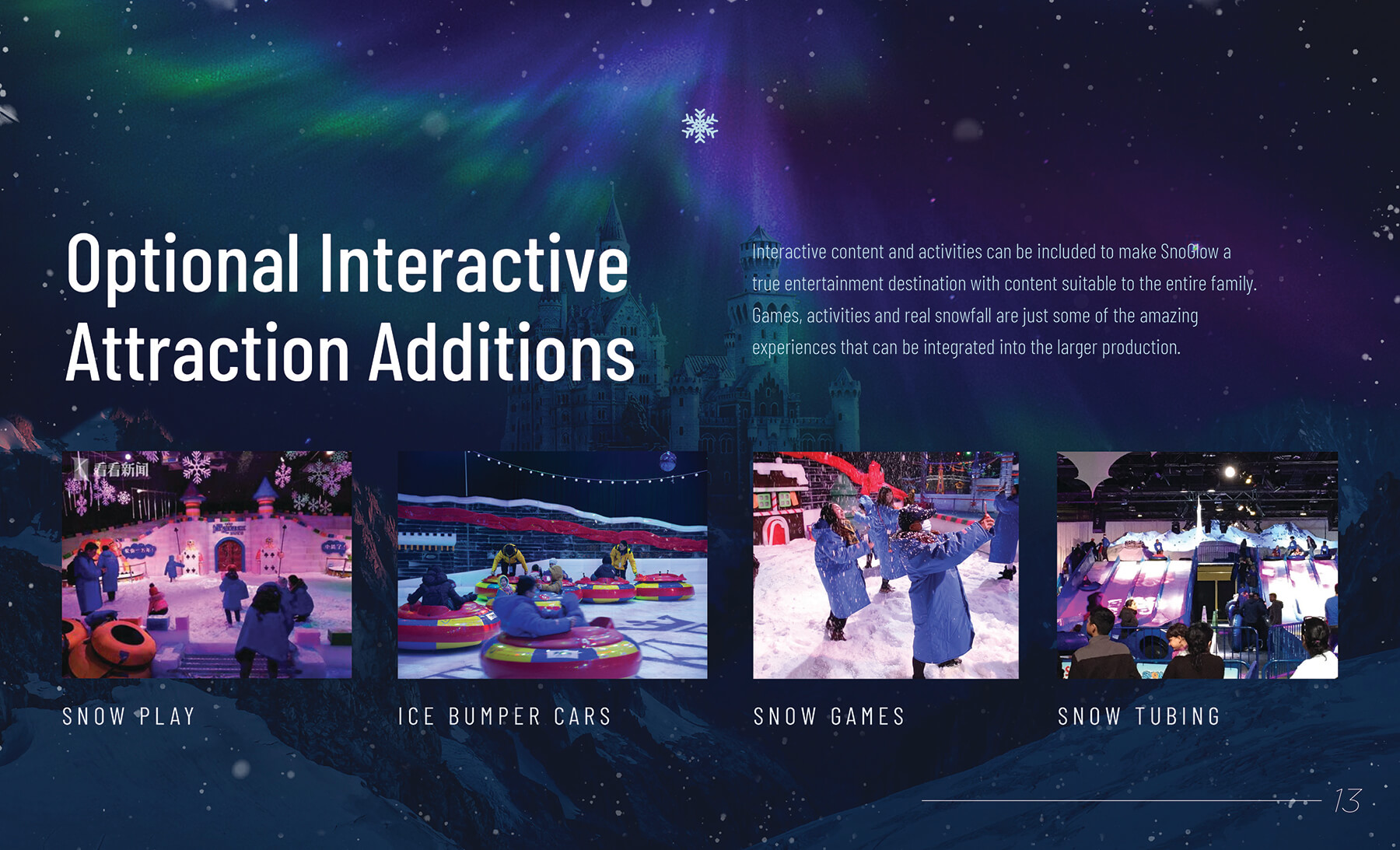 Optional Interactive Attraction Additions

Interactive content and activities can be included to make SnoGlow a true entertainment destination with content suitable to the entire family. Games, activities and real snowfall are just some of the amazing experiences that can be integrated into the larger production.

看看新闻

SNOW PLAY

ICE BUMPER CARS

SNOW GAMES

SNOW TUBING

13